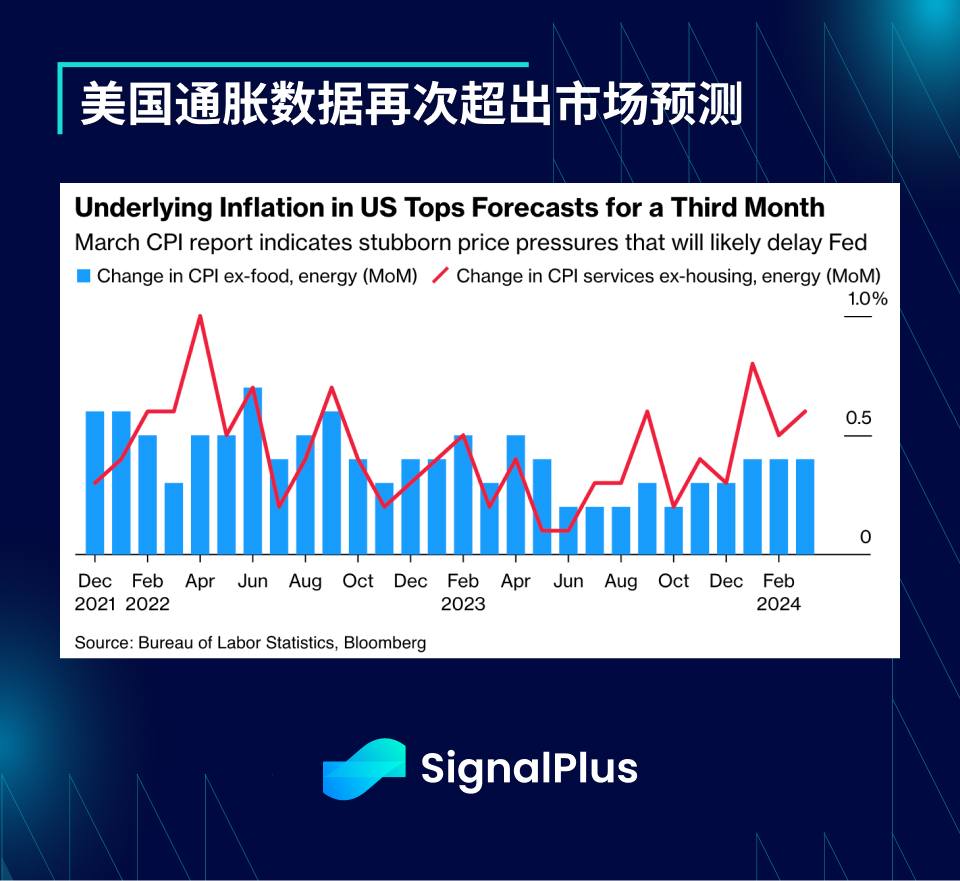 美国通胀数据再次超出市场预测

Underlying Inflation in US Tops Forecasts for a Third Month

March CPI report indicates stubborn price pressures that will likely delay Fed

Change in CPI ex-food, energy (MoM) Change in CPI services ex-housing, energy (MoM)

1.0%

0.5

0

Dec 2021 Feb 2022 Apr Jun Aug Oct Dec Feb 2023 Apr Jun Aug Oct Dec Feb 2024

Source: Bureau of Labor Statistics, Bloomberg

SignalPlus